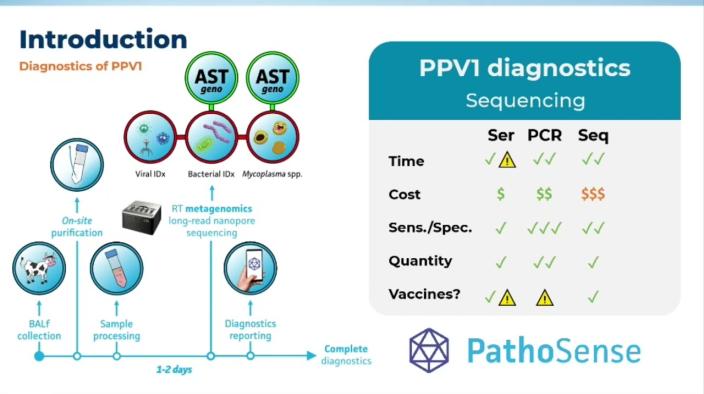 Introduction
Diagnostics of PPV1

AST geno
AST geno

Viral IDx
Bacterial IDx
Mycoplasma spp.

On-site purification

RT metagenomics long-read nanopore sequencing

BALf collection
Sample processing
Diagnostics reporting

1-2 days

Complete diagnostics

PPV1 diagnostics
Sequencing

| | Ser | PCR | Seq |
|---|---|---|---|
| Time | ✓⚠ | ✓✓ | ✓✓ |
| Cost | $ | $$ | $$$ |
| Sens./Spec. | ✓ | ✓✓✓ | ✓✓ |
| Quantity | ✓ | ✓✓ | ✓ |
| Vaccines? | ✓⚠ | ⚠ | ✓ |

PathoSense